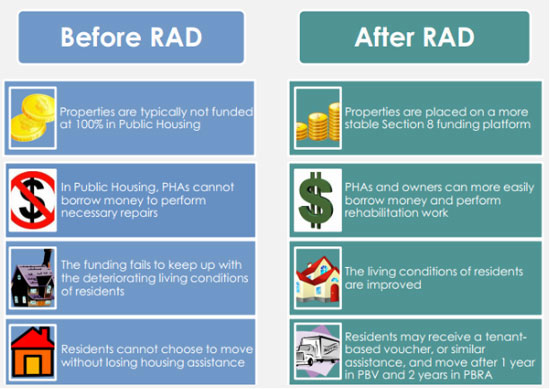 Before RAD

Properties are typically not funded at 100% in Public Housing

In Public Housing, PHAs cannot borrow money to perform necessary repairs

The funding fails to keep up with the deteriorating living conditions of residents

Residents cannot choose to move without losing housing assistance

After RAD

Properties are placed on a more stable Section 8 funding platform

PHAs and owners can more easily borrow money and perform rehabilitation work

The living conditions of residents are improved

Residents may receive a tenant-based voucher, or similar assistance, and move after 1 year in PBV and 2 years in PBRA